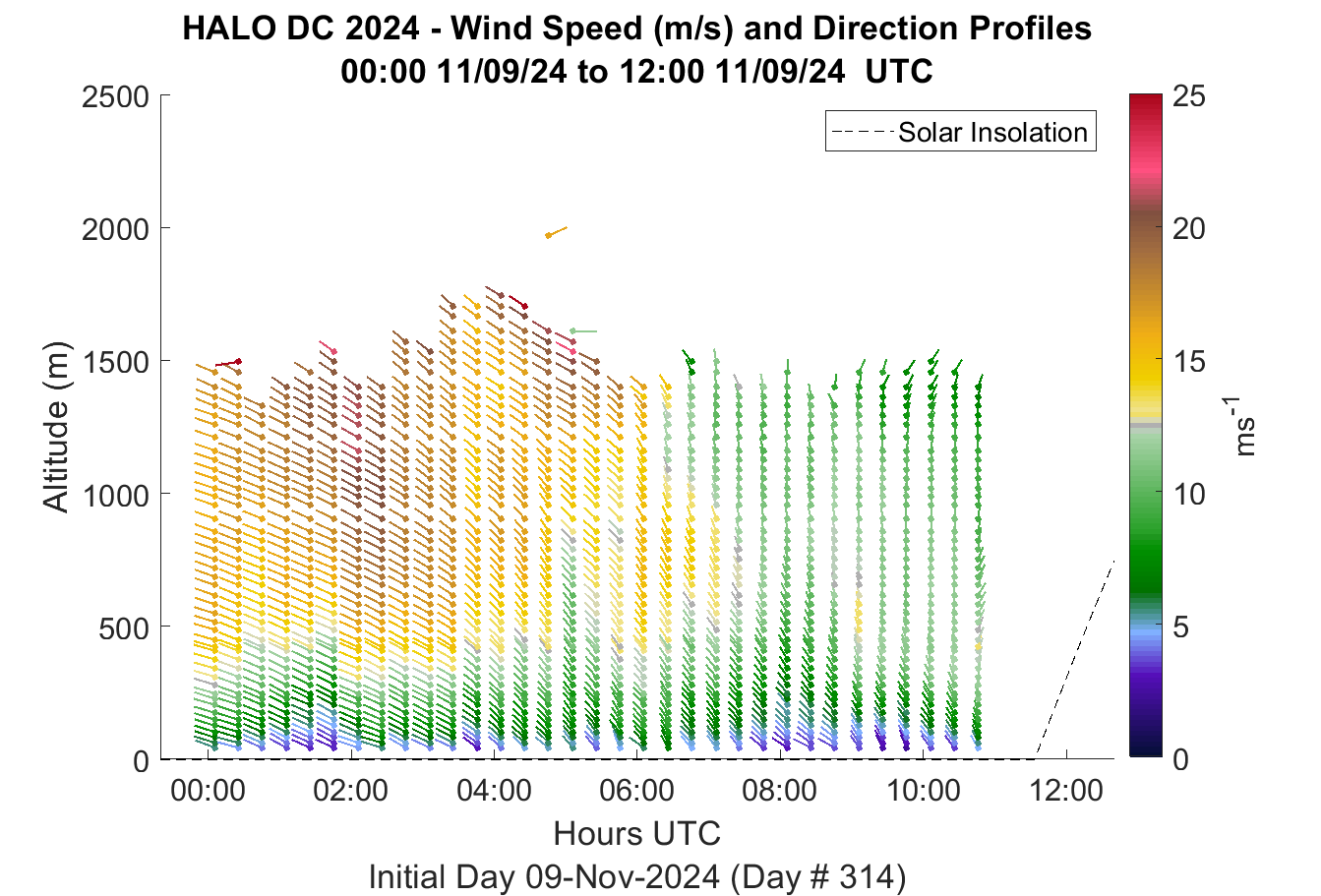 HALO DC 2024 - Wind Speed (m/s) and Direction Profiles
00:00 11/09/24 to 12:00 11/09/24 UTC

Solar Insolation

Altitude (m)

2500
2000
1500
1000
500
0

00:00
02:00
04:00
06:00
08:00
10:00
12:00

Hours UTC

Initial Day 09-Nov-2024 (Day # 314)

25
20
15
10
5
0

$ms^{-1}$